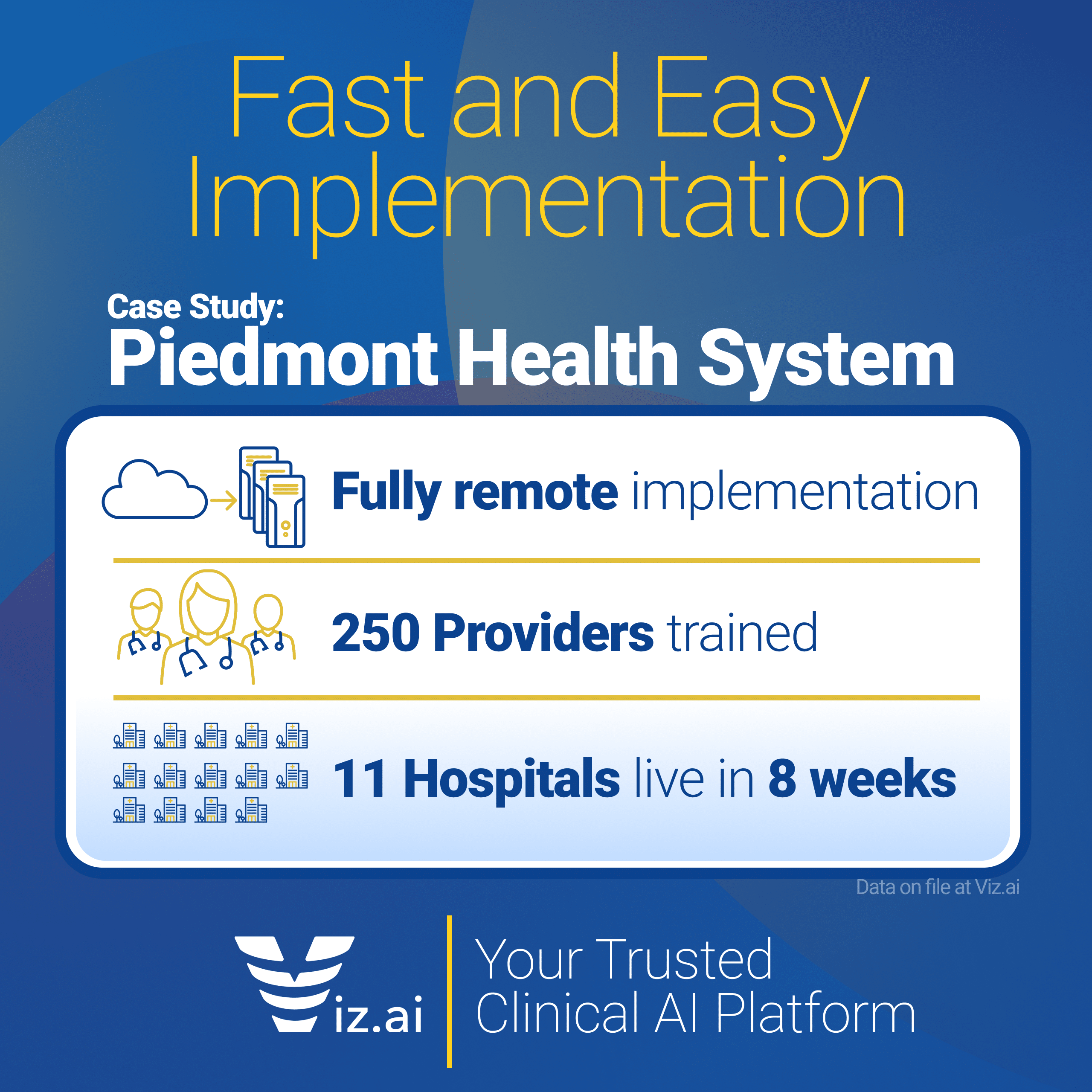 Fast and Easy Implementation

Case Study:
Piedmont Health System

Fully remote implementation

250 Providers trained

11 Hospitals live in 8 weeks

Data on file at Viz.ai

Viz.ai

Your Trusted Clinical AI Platform